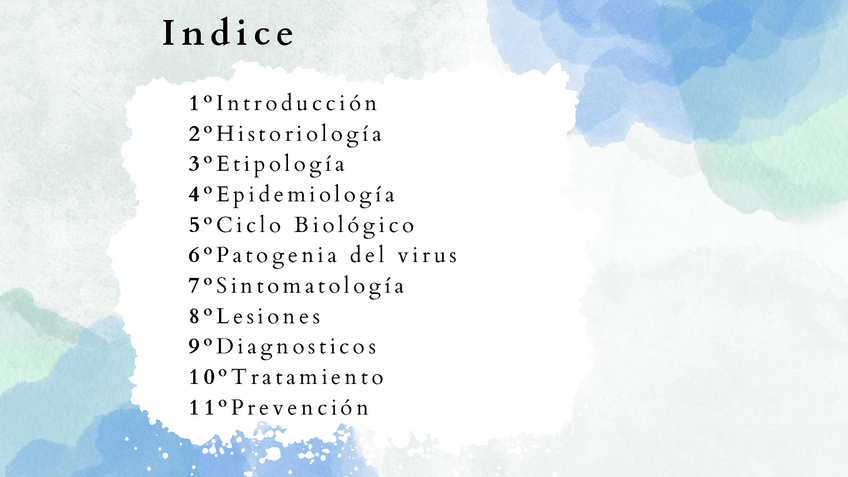 Indice

1ºIntroducción
2ºHistoriología
3ºEtipología
4ºEpidemiología
5ºCiclo Biológico
6ºPatogenia del virus
7ºSintomatología
8ºLesiones
9ºDiagnosticos
10ºTratamiento
11ºPrevención